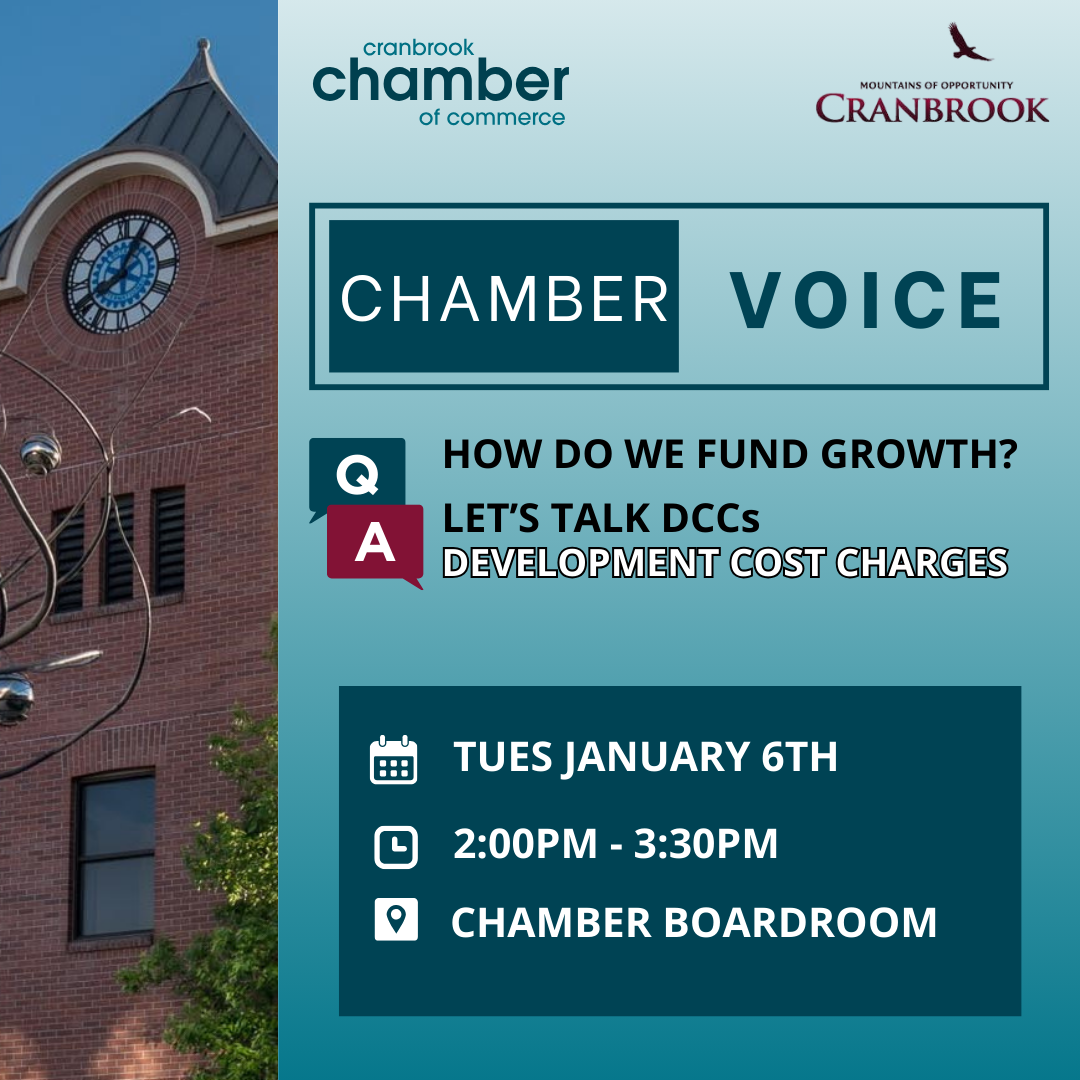 cranbrook
chamber
of commerce

MOUNTAINS OF OPPORTUNITY
CRANBROOK

CHAMBER VOICE

Q
A

HOW DO WE FUND GROWTH?
LET'S TALK DCCs
DEVELOPMENT COST CHARGES

TUES JANUARY 6TH
2:00PM - 3:30PM
CHAMBER BOARDROOM